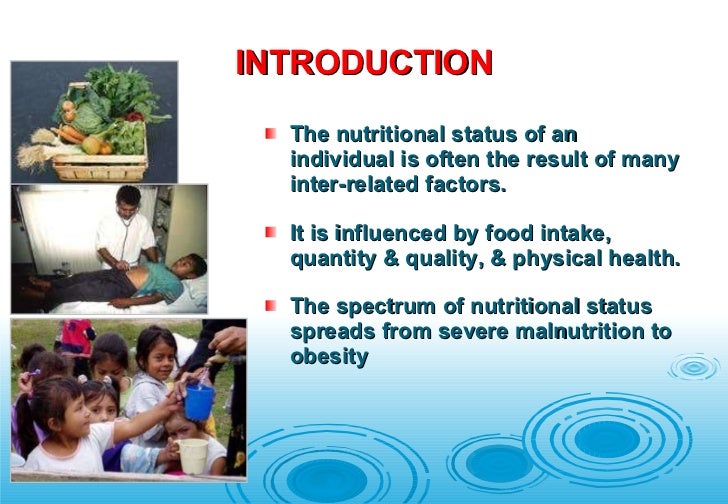 INTRODUCTION

The nutritional status of an individual is often the result of many inter-related factors.

It is influenced by food intake, quantity & quality, & physical health.

The spectrum of nutritional status spreads from severe malnutrition to obesity